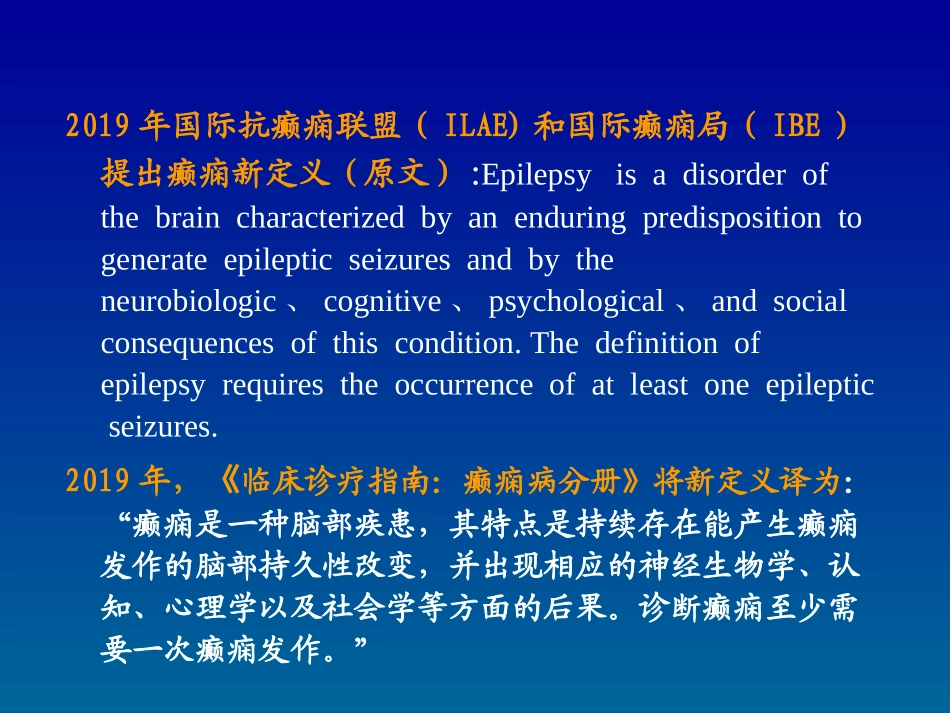 2019 年国际抗癫痫联盟（ ILAE) 和国际癫痫局（ IBE ）提出癫痫新定义（原文）:Epilepsy is a disorder of the brain characterized by an enduring predisposition to generate epileptic seizures and by the neurobiologic 、 cognitive 、 psychological 、 and social consequences of this condition. The definition of epilepsy requires the occurrence of at least one epileptic seizures.

2019 年，《临床诊疗指南：癫痫病分册》将新定义译为：“癫痫是一种脑部疾患，其特点是持续存在能产生癫痫发作的脑部持久性改变，并出现相应的神经生物学、认知、心理学以及社会学等方面的后果。诊断癫痫至少需要一次癫痫发作。”